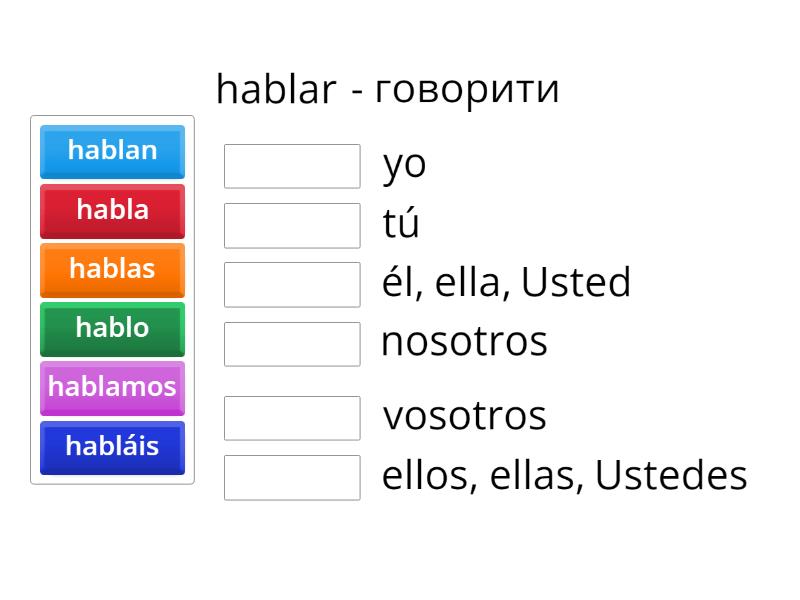 hablar - говорити

hablan
habla
hablas
hablo
hablamos
habláis

yo
tú
él, ella, Usted
nosotros
vosotros
ellos, ellas, Ustedes